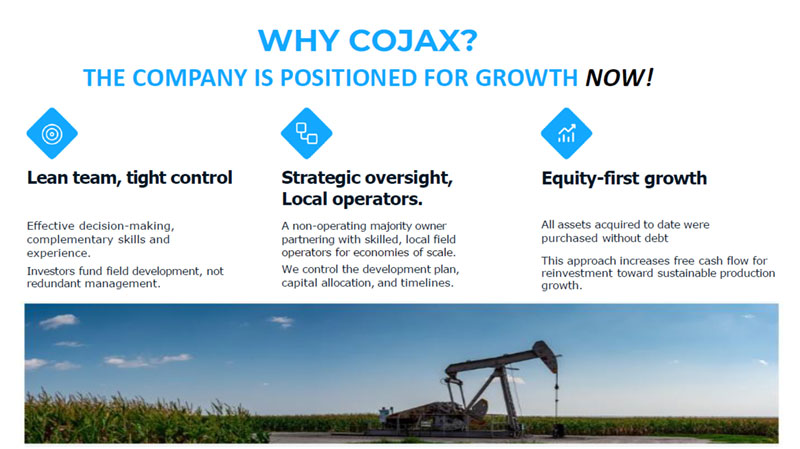 WHY COJAX?

THE COMPANY IS POSITIONED FOR GROWTH NOW!

Lean team, tight control

Effective decision-making, complementary skills and experience.

Investors fund field development, not redundant management.

Strategic oversight, Local operators.

A non-operating majority owner partnering with skilled, local field operators for economies of scale.

We control the development plan, capital allocation, and timelines.

Equity-first growth

All assets acquired to date were purchased without debt

This approach increases free cash flow for reinvestment toward sustainable production growth.